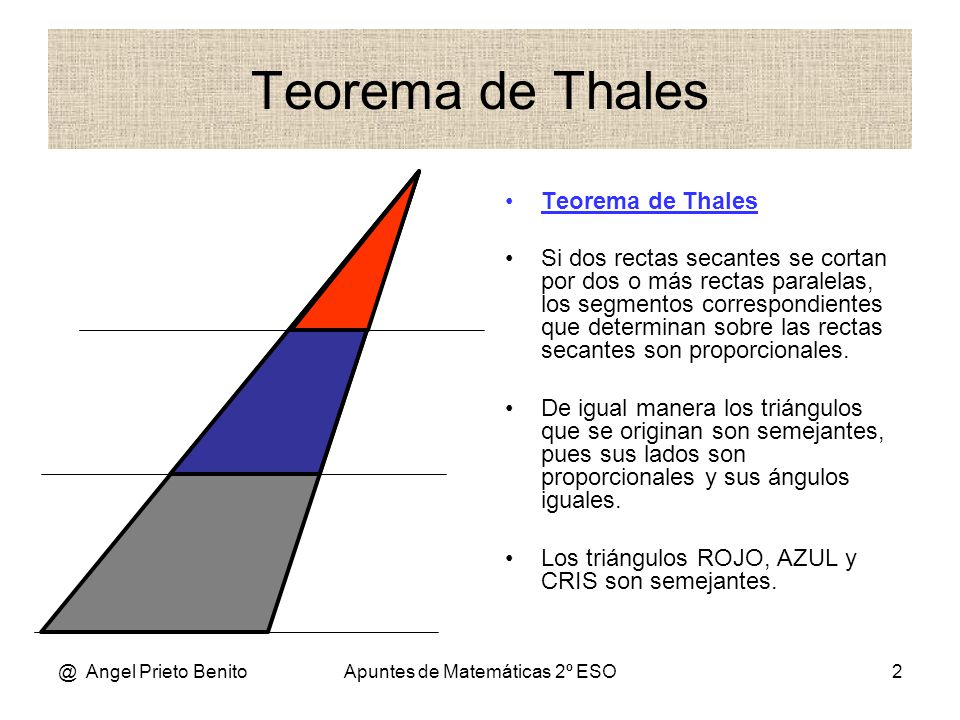 Teorema de Thales

• Teorema de Thales

• Si dos rectas secantes se cortan por dos o más rectas paralelas, los segmentos correspondientes que determinan sobre las rectas secantes son proporcionales.

• De igual manera los triángulos que se originan son semejantes, pues sus lados son proporcionales y sus ángulos iguales.

• Los triángulos ROJO, AZUL y CRIS son semejantes.

@ Angel Prieto Benito Apuntes de Matemáticas 2º ESO 2